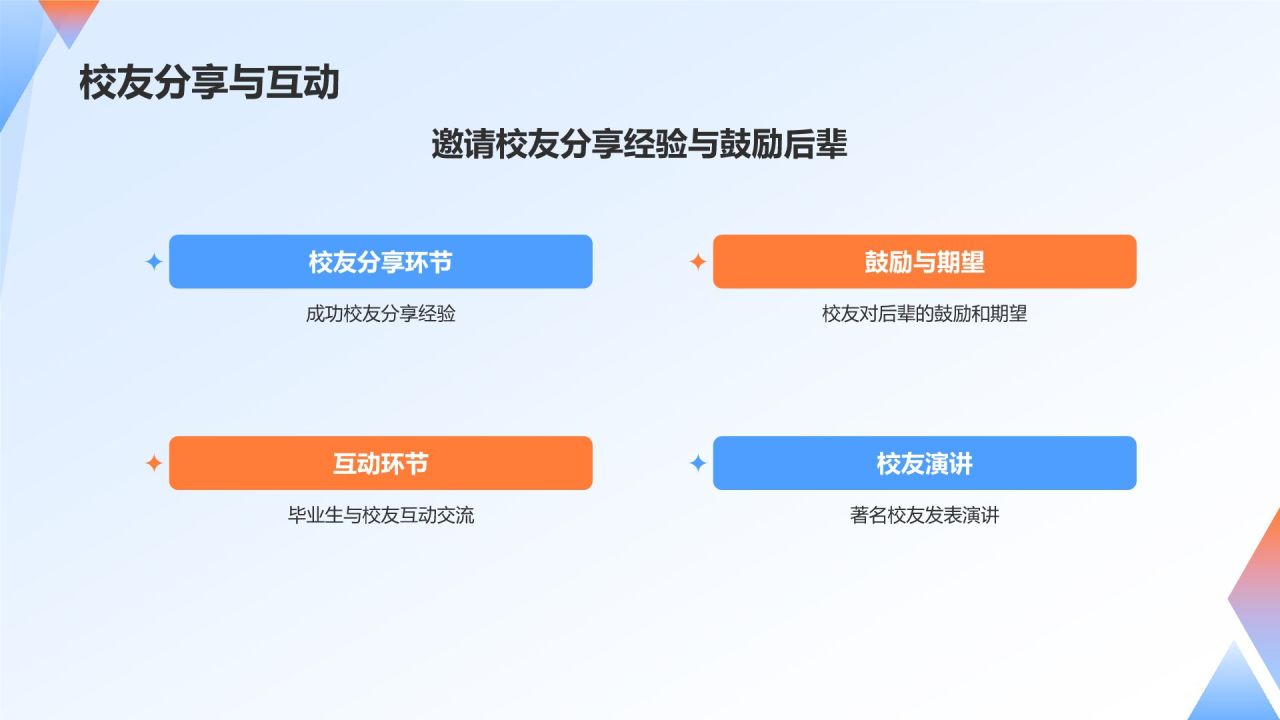 校友分享与互动

邀请校友分享经验与鼓励后辈

校友分享环节

成功校友分享经验

鼓励与期望

校友对后辈的鼓励和期望

互动环节

毕业生与校友互动交流

校友演讲

著名校友发表演讲